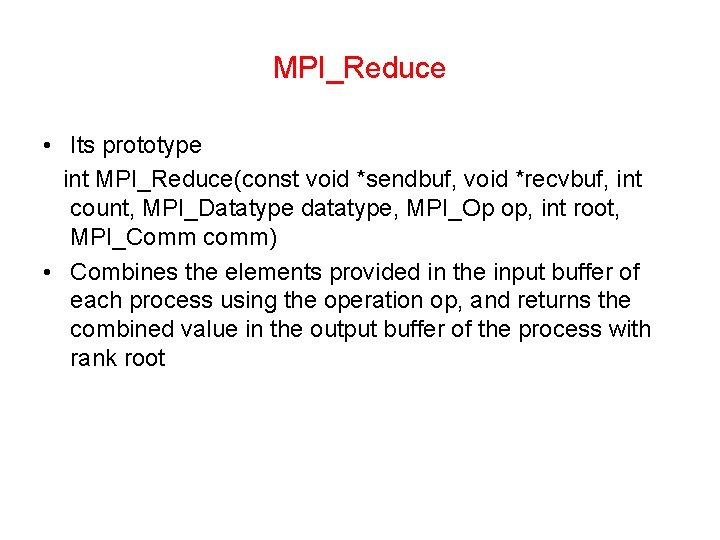 MPI_Reduce

• Its prototype

int MPI_Reduce(const void *sendbuf, void *recvbuf, int count, MPI_Datatype datatype, MPI_Op op, int root, MPI_Comm comm)

• Combines the elements provided in the input buffer of each process using the operation op, and returns the combined value in the output buffer of the process with rank root